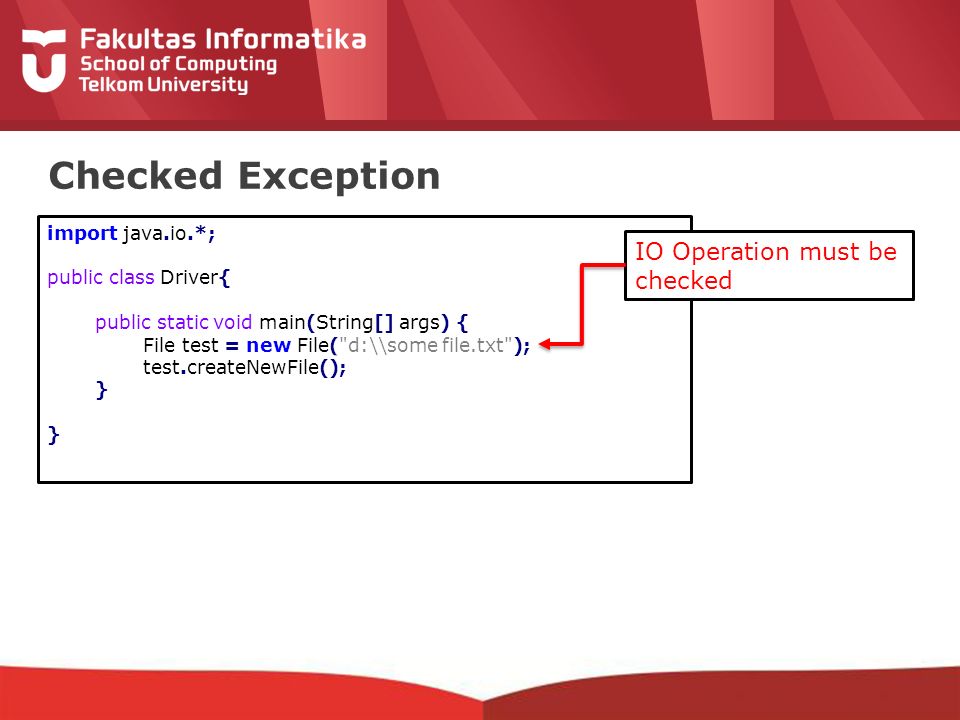 Fakultas Informatika
School of Computing
Telkom University

Checked Exception

import java.io.*;

public class Driver{

public static void main(String[] args) {
File test = new File("d:\\some file.txt");
test.createNewFile();
}

}

IO Operation must be checked